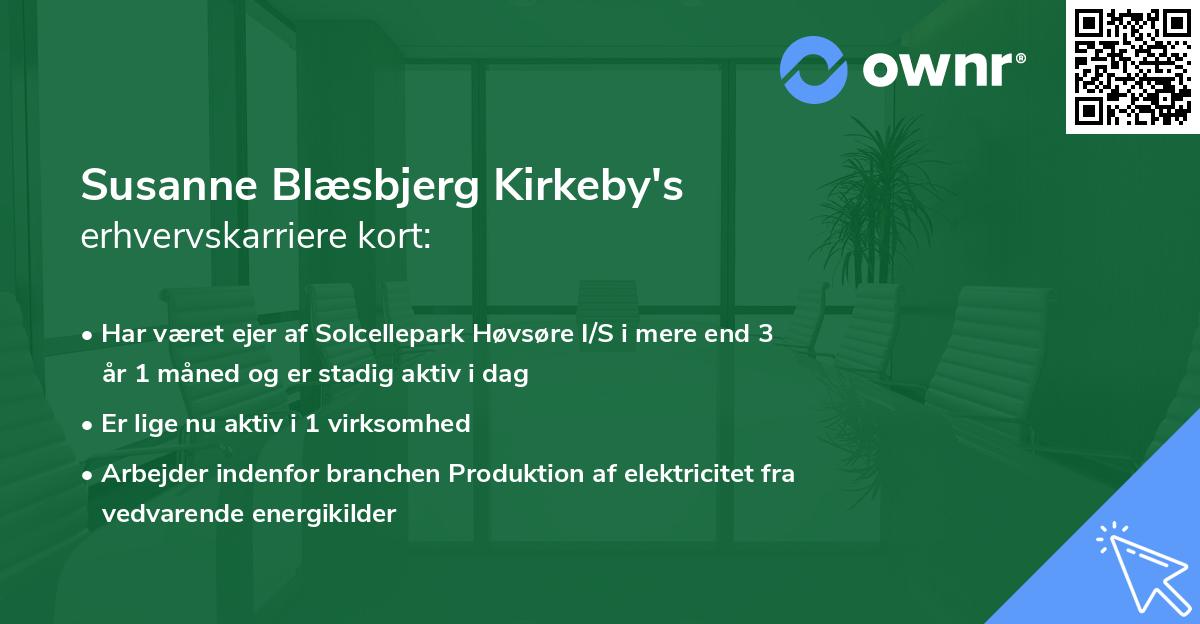 ownr®

Susanne Blæsbjerg Kirkeby's
erhvervskarriere kort:

• Har været ejer af Solcellepark Høvsøre I/S i mere end 3 år 1 måned og er stadig aktiv i dag

• Er lige nu aktiv i 1 virksomhed

• Arbejder indenfor branchen Produktion af elektricitet fra vedvarende energikilder